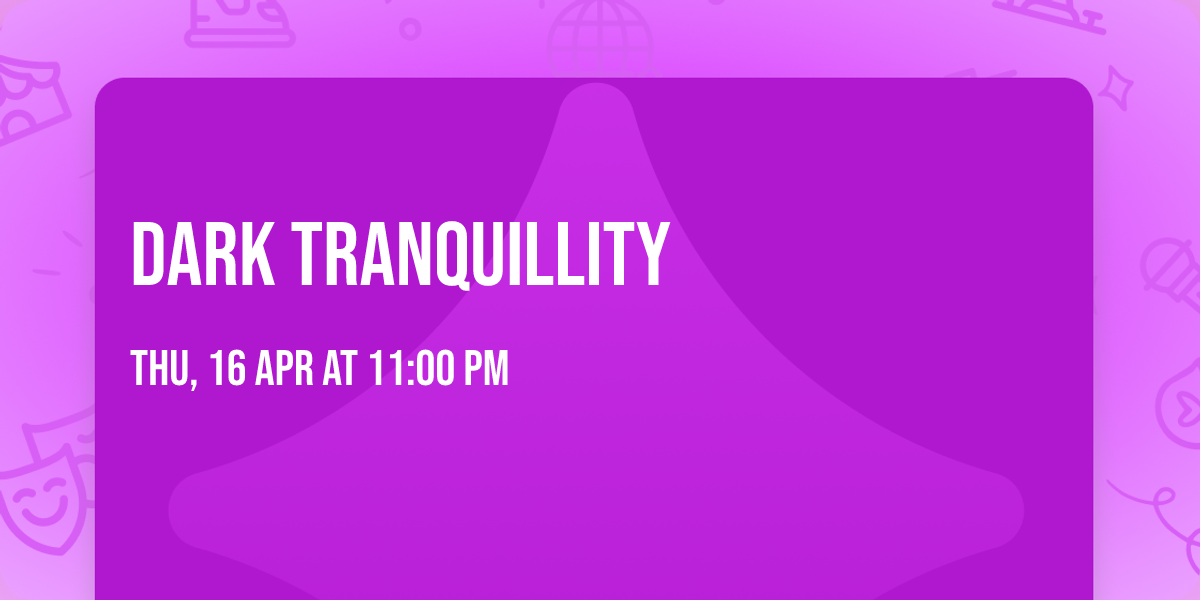 DARK TRANQUILLITY

THU, 16 APR AT 11:00 PM